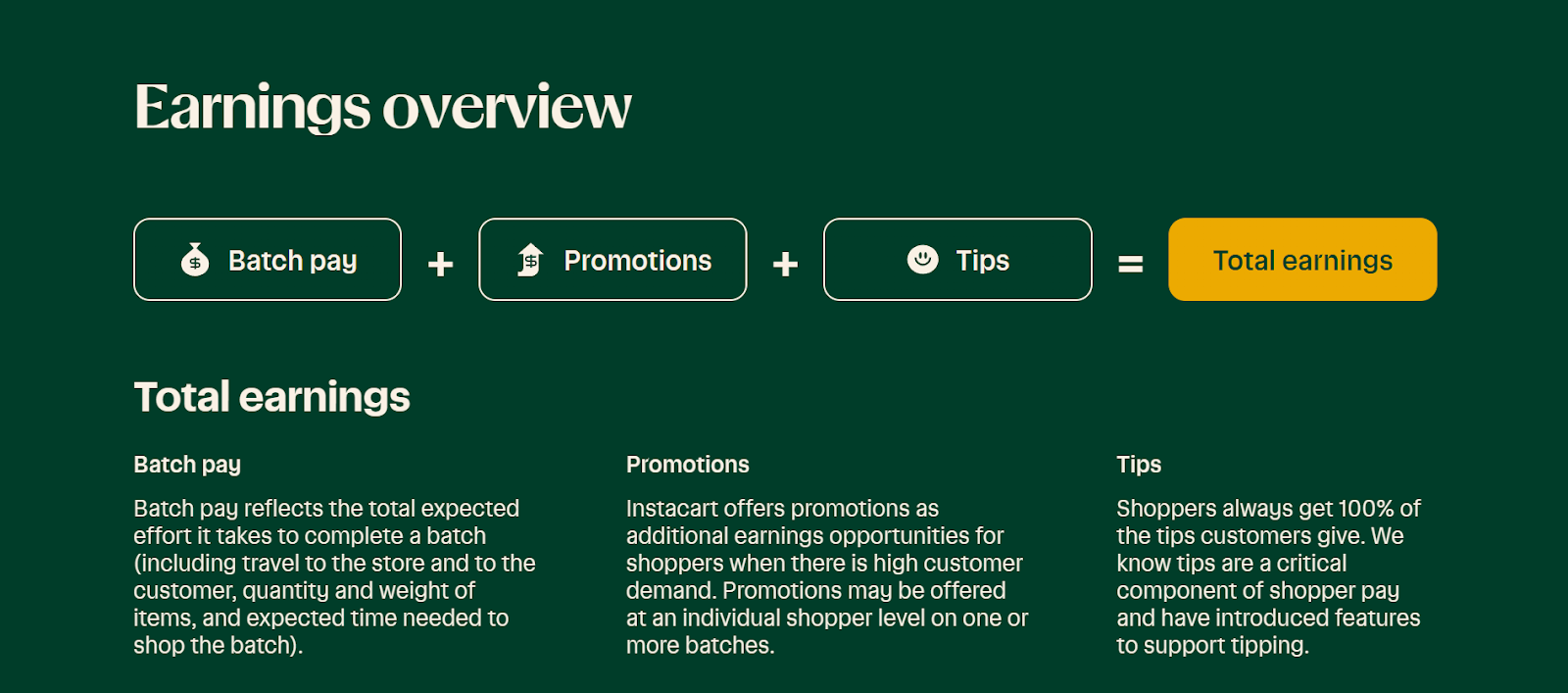 Earnings overview

Batch pay + Promotions + Tips = Total earnings

Total earnings

Batch pay

Batch pay reflects the total expected effort it takes to complete a batch (including travel to the store and to the customer, quantity and weight of items, and expected time needed to shop the batch).

Promotions

Instacart offers promotions as additional earnings opportunities for shoppers when there is high customer demand. Promotions may be offered at an individual shopper level on one or more batches.

Tips

Shoppers always get 100% of the tips customers give. We know tips are a critical component of shopper pay and have introduced features to support tipping.